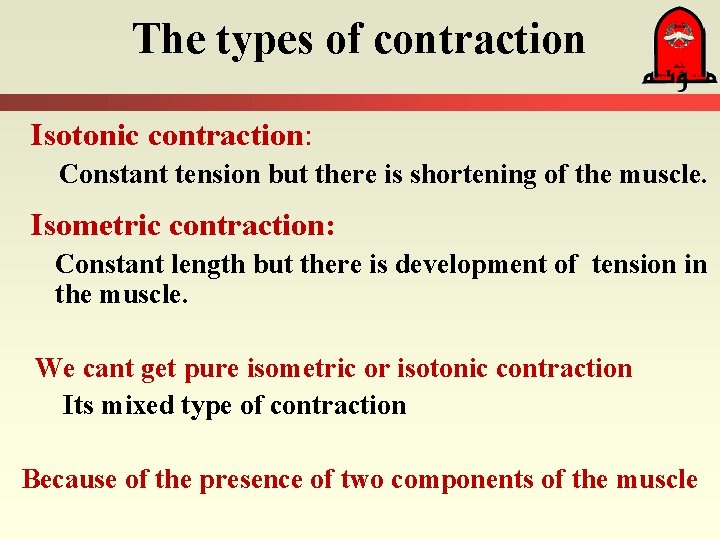 The types of contraction

مؤتة

Isotonic contraction:

Constant tension but there is shortening of the muscle.

Isometric contraction:

Constant length but there is development of tension in the muscle.

We cant get pure isometric or isotonic contraction

Its mixed type of contraction

Because of the presence of two components of the muscle